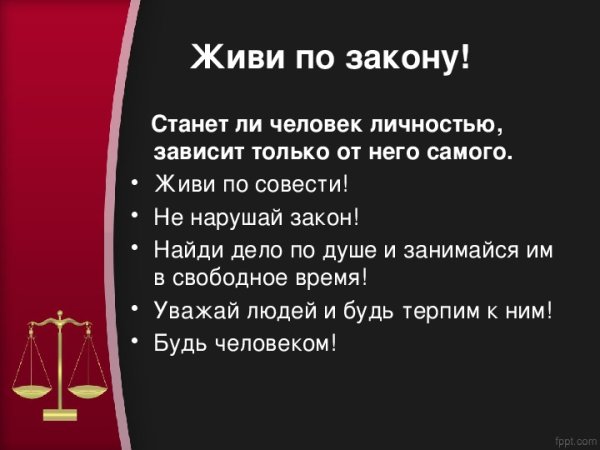 Живи по закону!

Станет ли человек личностью, зависит только от него самого.

• Живи по совести!
• Не нарушай закон!
• Найди дело по душе и занимайся им в свободное время!
• Уважай людей и будь терпим к ним!
• Будь человеком!

fppt.com